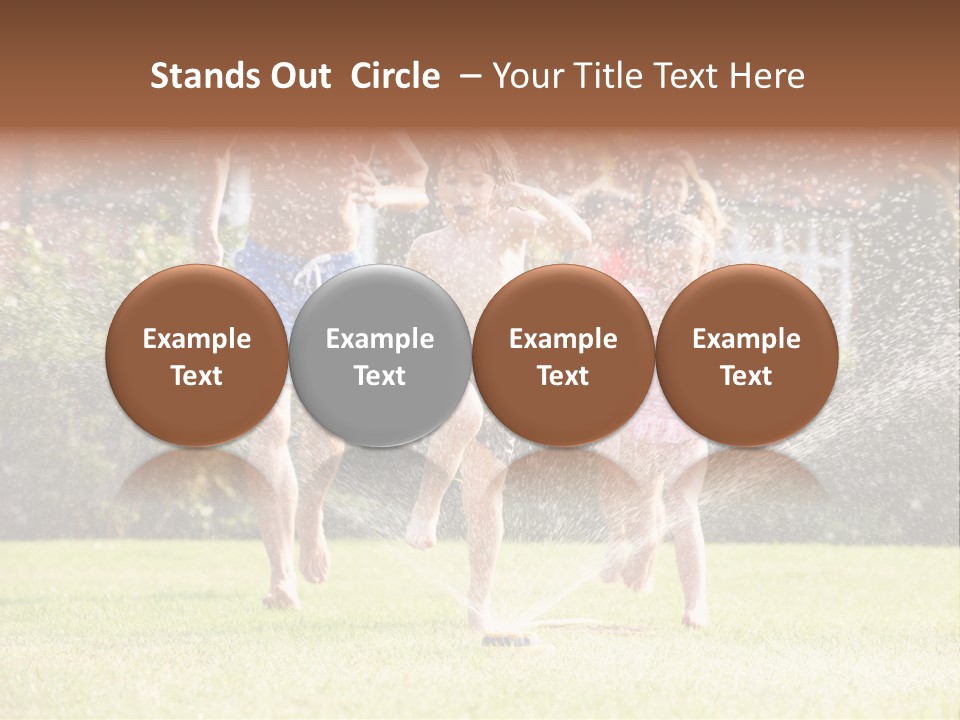 Stands Out Circle – Your Title Text Here

Example Text

Example Text

Example Text

Example Text